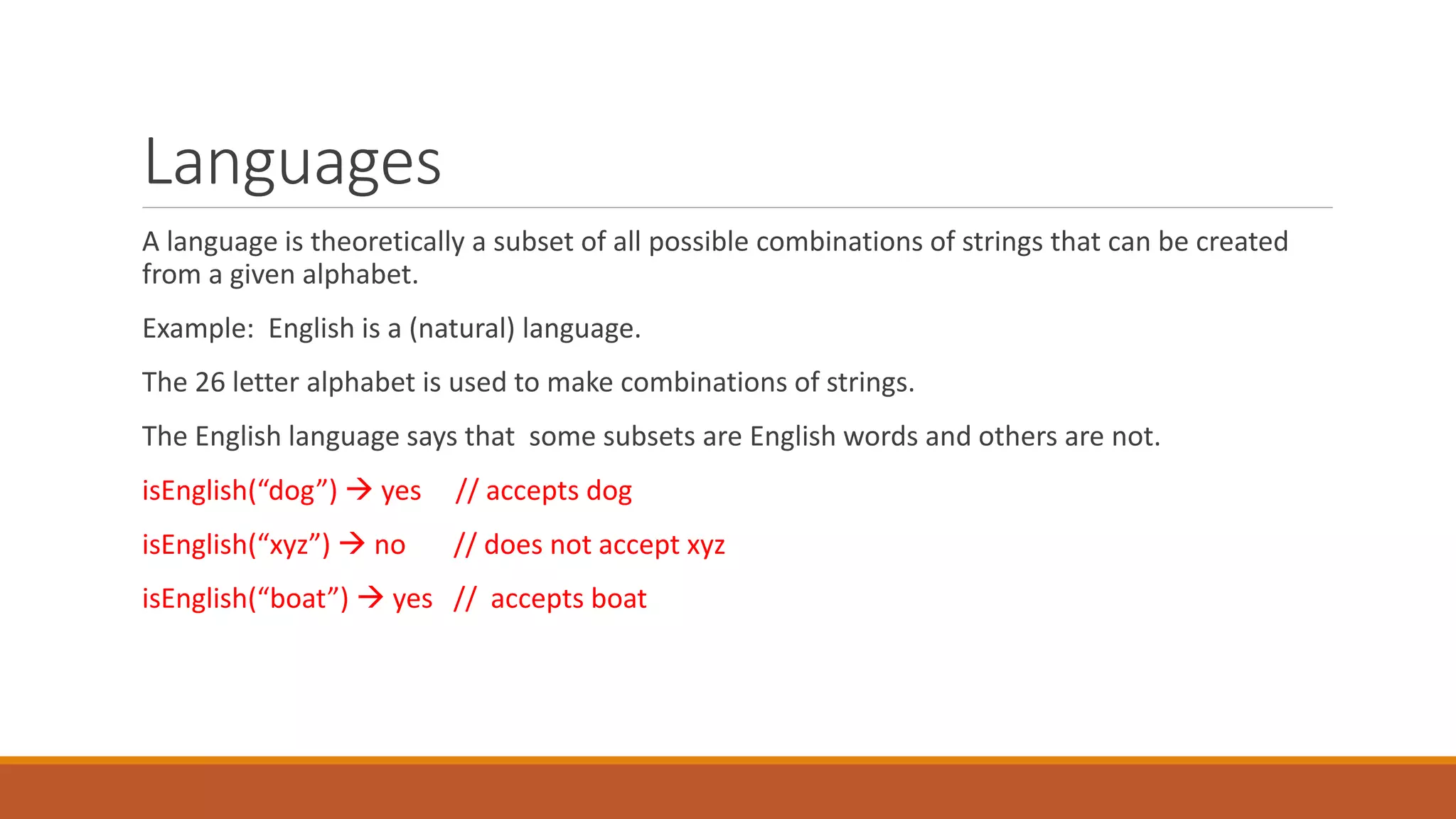 Languages

A language is theoretically a subset of all possible combinations of strings that can be created from a given alphabet.

Example: English is a (natural) language.

The 26 letter alphabet is used to make combinations of strings.

The English language says that some subsets are English words and others are not.

isEnglish(“dog”) → yes // accepts dog

isEnglish(“xyz”) → no // does not accept xyz

isEnglish(“boat”) → yes // accepts boat